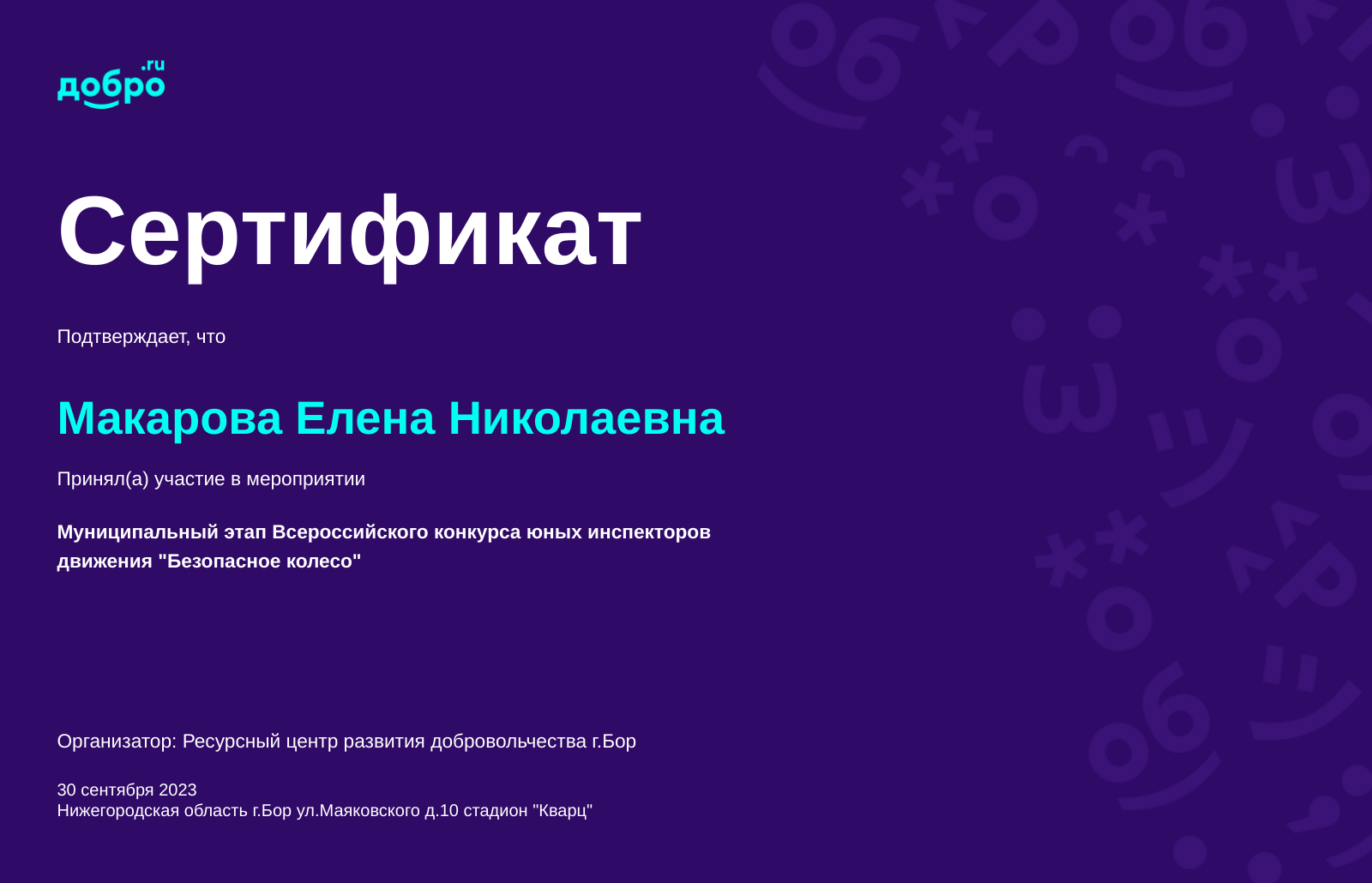 добро.ru

Сертификат

Подтверждает, что

Макарова Елена Николаевна

Принял(а) участие в мероприятии

Муниципальный этап Всероссийского конкурса юных инспекторов движения "Безопасное колесо"

Организатор: Ресурсный центр развития добровольчества г.Бор

30 сентября 2023
Нижегородская область г.Бор ул.Маяковского д.10 стадион "Кварц"